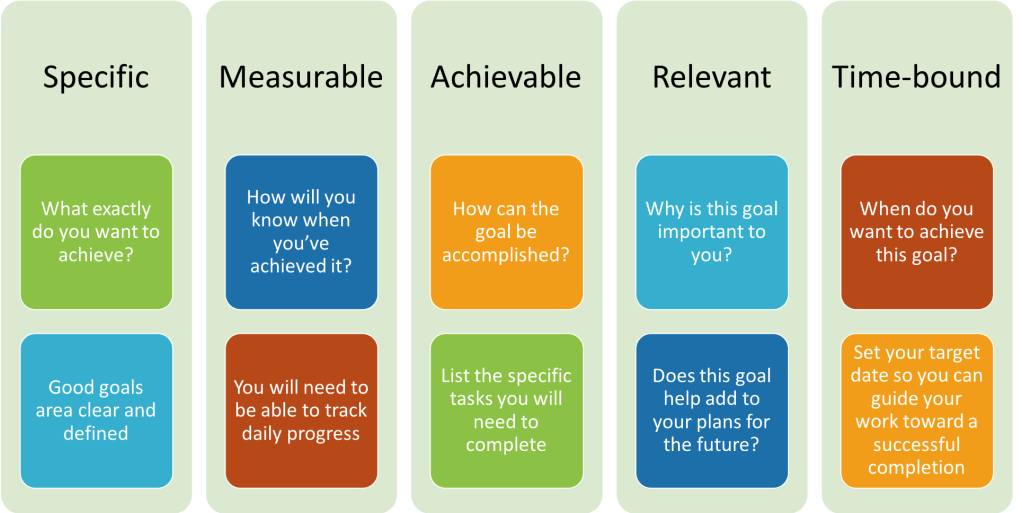 Specific

What exactly do you want to achieve?

Good goals area clear and defined

Measurable

How will you know when you've achieved it?

You will need to be able to track daily progress

Achievable

How can the goal be accomplished?

List the specific tasks you will need to complete

Relevant

Why is this goal important to you?

Does this goal help add to your plans for the future?

Time-bound

When do you want to achieve this goal?

Set your target date so you can guide your work toward a successful completion